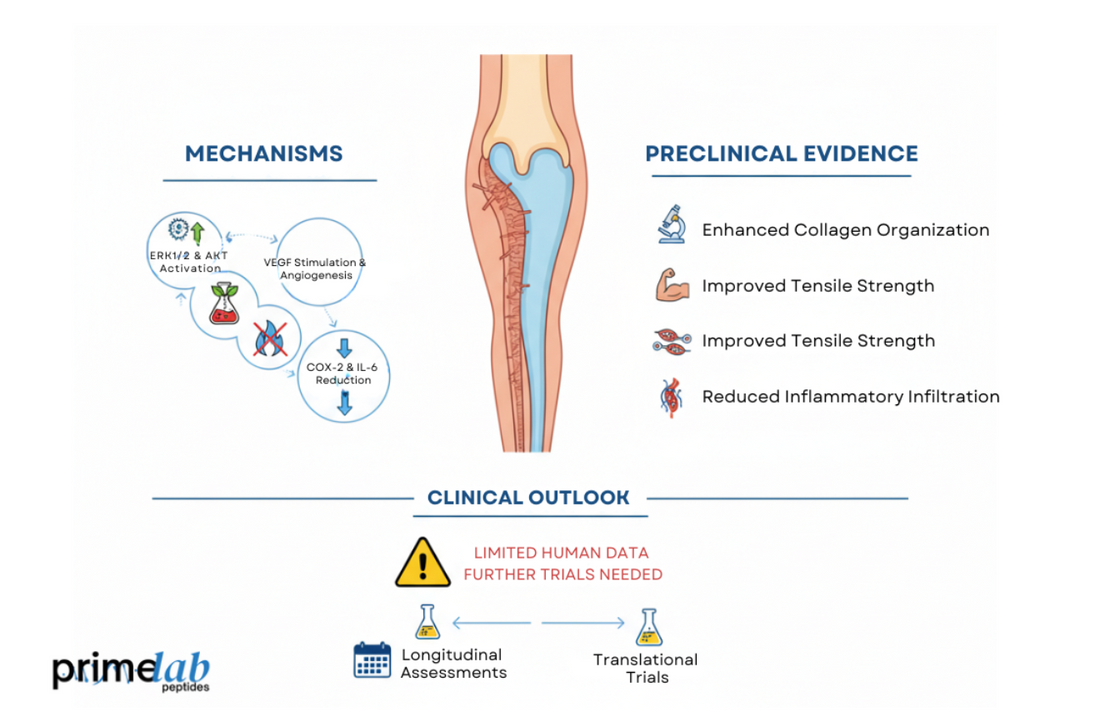 MECHANISMS

ERK1/2 & AKT Activation

VEGF Stimulation & Angiogenesis

COX-2 & IL-6 Reduction

PRECLINICAL EVIDENCE

Enhanced Collagen Organization

Improved Tensile Strength

Improved Tensile Strength

Reduced Inflammatory Infiltration

CLINICAL OUTLOOK

LIMITED HUMAN DATA
FURTHER TRIALS NEEDED

Longitudinal Assessments

Translational Trials

primelab peptides